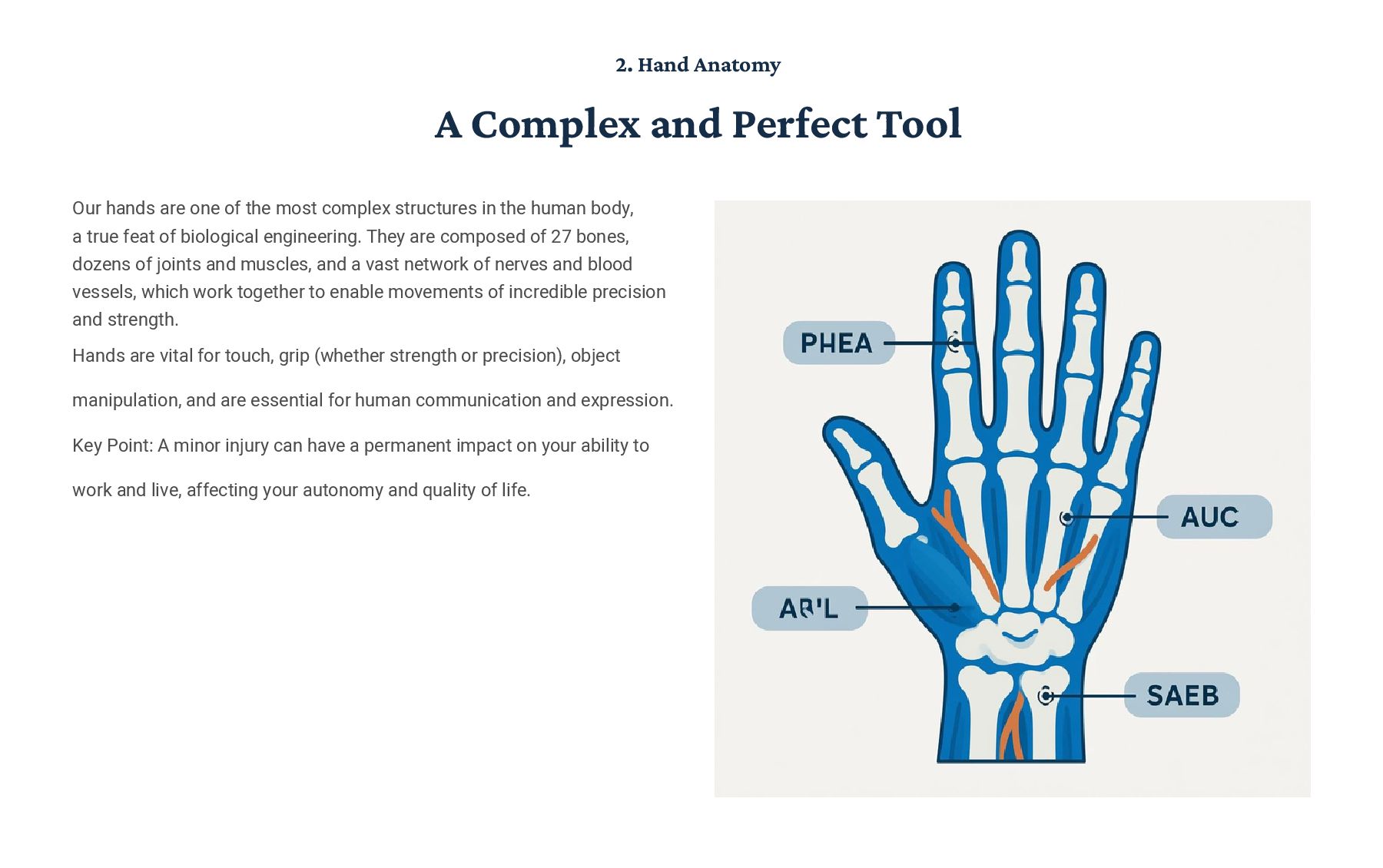 2. Hand Anatomy

A Complex and Perfect Tool

Our hands are one of the most complex structures in the human body, a true feat of biological engineering. They are composed of 27 bones, dozens of joints and muscles, and a vast network of nerves and blood vessels, which work together to enable movements of incredible precision and strength.

Hands are vital for touch, grip (whether strength or precision), object manipulation, and are essential for human communication and expression.

Key Point: A minor injury can have a permanent impact on your ability to work and live, affecting your autonomy and quality of life.

PHEA

AUC

AB'L

SAEB